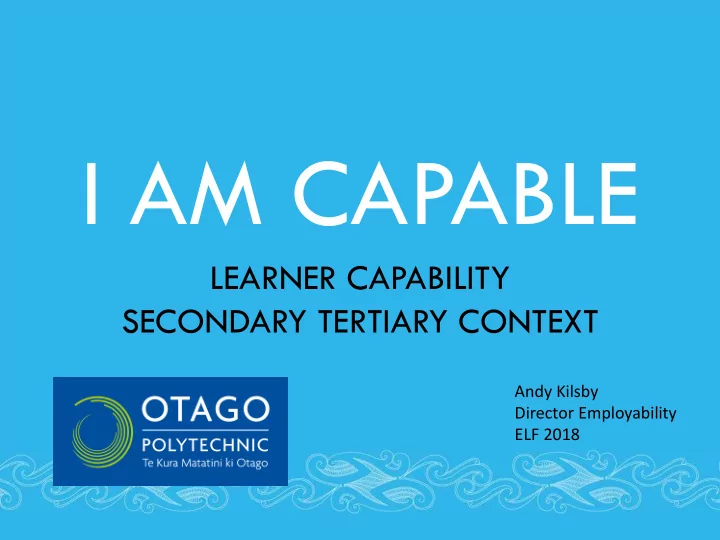 I AM CAPABLE

LEARNER CAPABILITY
SECONDARY TERTIARY CONTEXT

OTAGO
POLYTECHNIC
Te Kura Matatini ki Otago

Andy Kilsby
Director Employability
ELF 2018